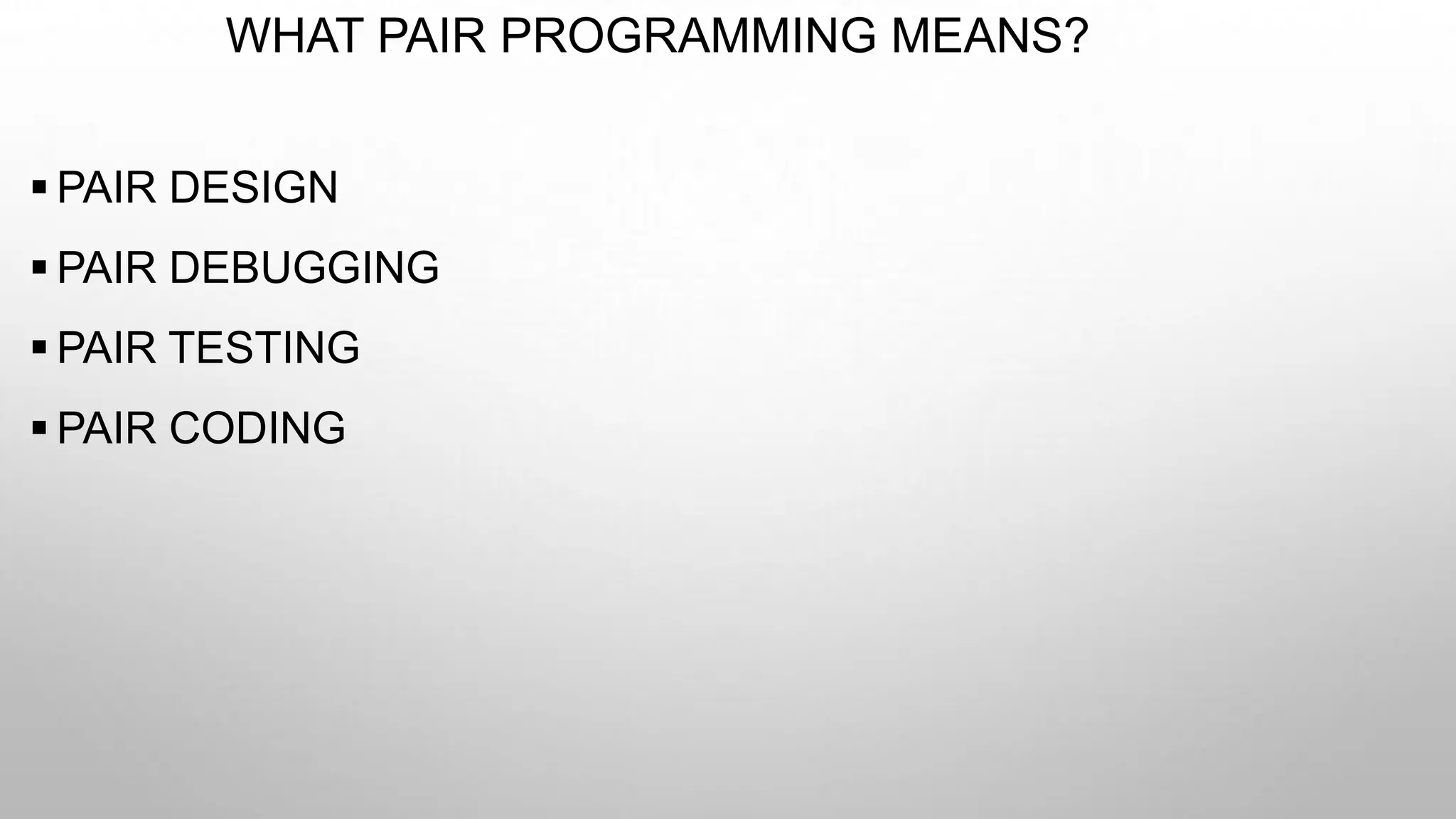 WHAT PAIR PROGRAMMING MEANS?

▪ PAIR DESIGN
▪ PAIR DEBUGGING
▪ PAIR TESTING
▪ PAIR CODING